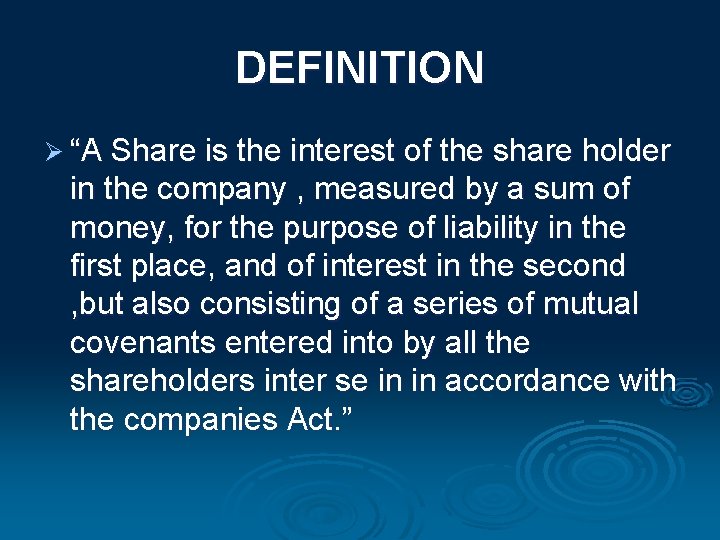 DEFINITION

➢ “A Share is the interest of the share holder in the company , measured by a sum of money, for the purpose of liability in the first place, and of interest in the second ,but also consisting of a series of mutual covenants entered into by all the shareholders inter se in in accordance with the companies Act.”